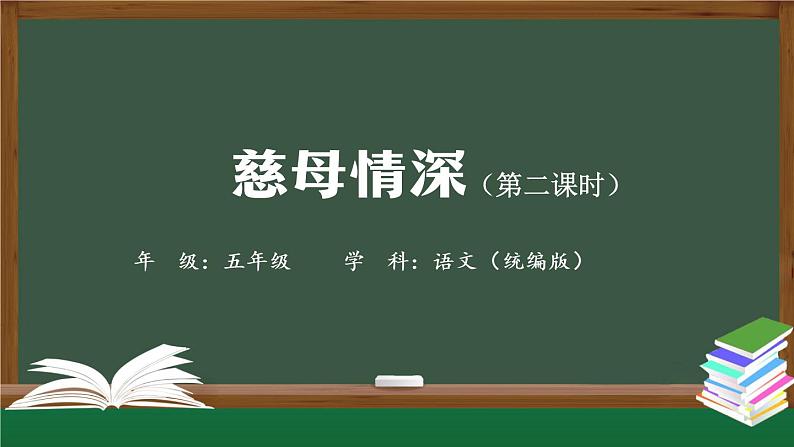 慈母情深（第二课时）

年　级：五年级　　学　科：语文（统编版）